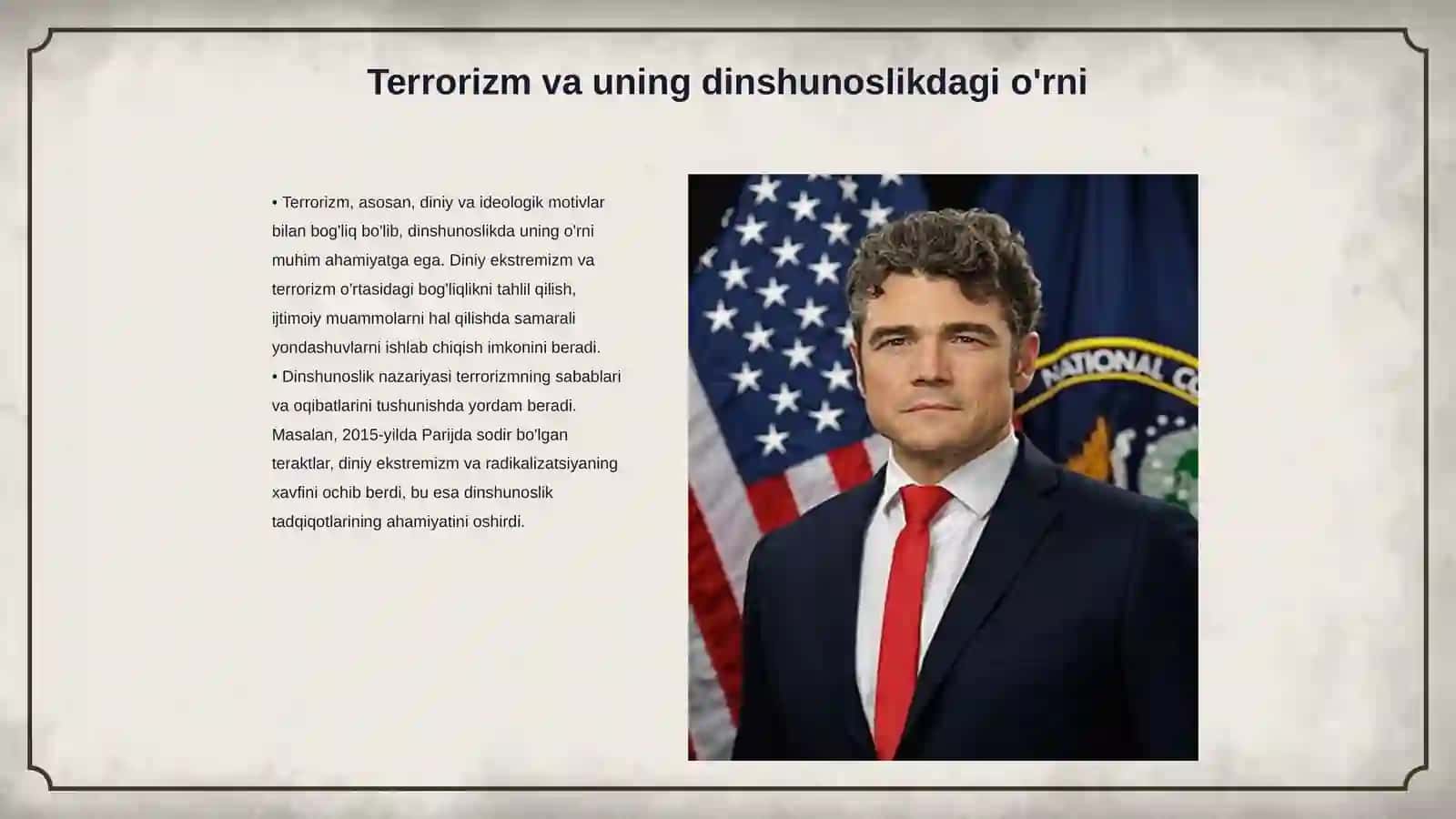 Terrorizm va uning dinshunoslikdagi o'rni

• Terrorizm, asosan, diniy va ideologik motivlar bilan bog'liq bo'lib, dinshunoslikda uning o'rni muhim ahamiyatga ega. Diniy ekstremizm va terrorizm o'rtasidagi bog'liqlikni tahlil qilish, ijtimoiy muammolarni hal qilishda samarali yondashuvlarni ishlab chiqish imkonini beradi.
• Dinshunoslik nazariyasi terrorizmning sabablari va oqibatlarini tushunishda yordam beradi. Masalan, 2015-yilda Parijda sodir bo'lgan teraktlar, diniy ekstremizm va radikalizatsiyaning xavfini ochib berdi, bu esa dinshunoslik tadqiqotlarining ahamiyatini oshirdi.

NATIONAL C